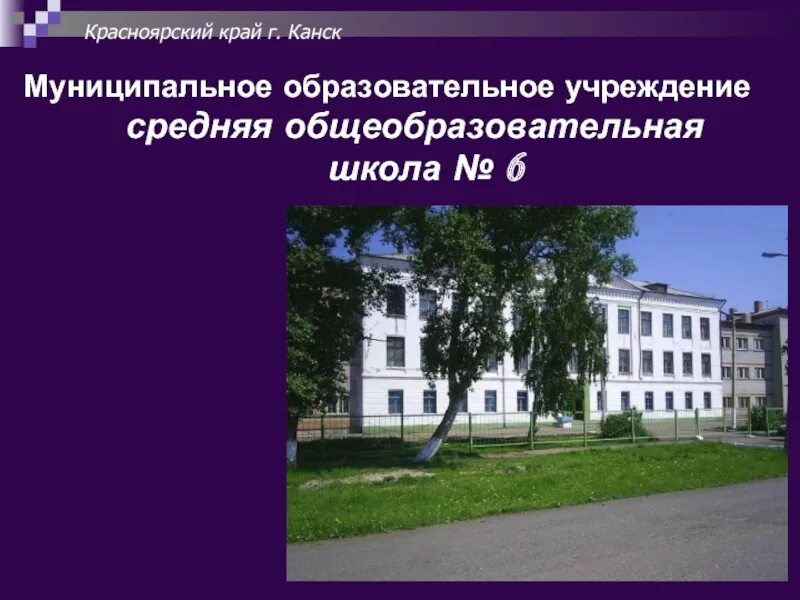 Красноярский край г. Канск

Муниципальное образовательное учреждение средняя общеобразовательная школа № 6